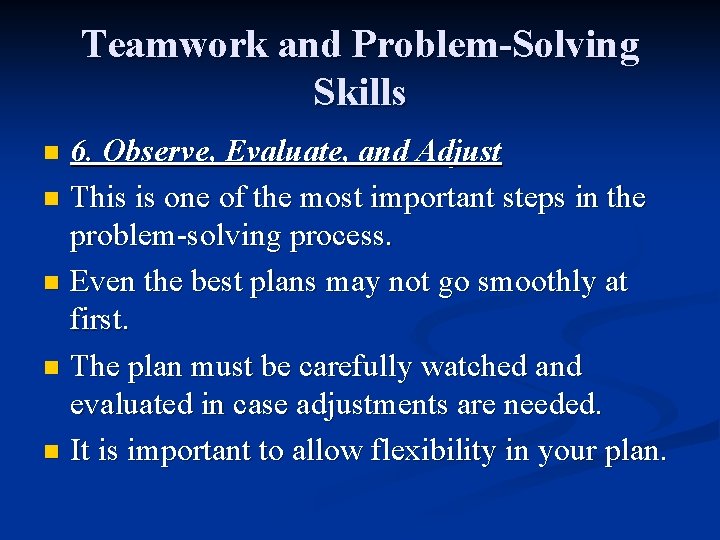 Teamwork and Problem-Solving Skills

- 6. Observe, Evaluate, and Adjust
- This is one of the most important steps in the problem-solving process.
- Even the best plans may not go smoothly at first.
- The plan must be carefully watched and evaluated in case adjustments are needed.
- It is important to allow flexibility in your plan.